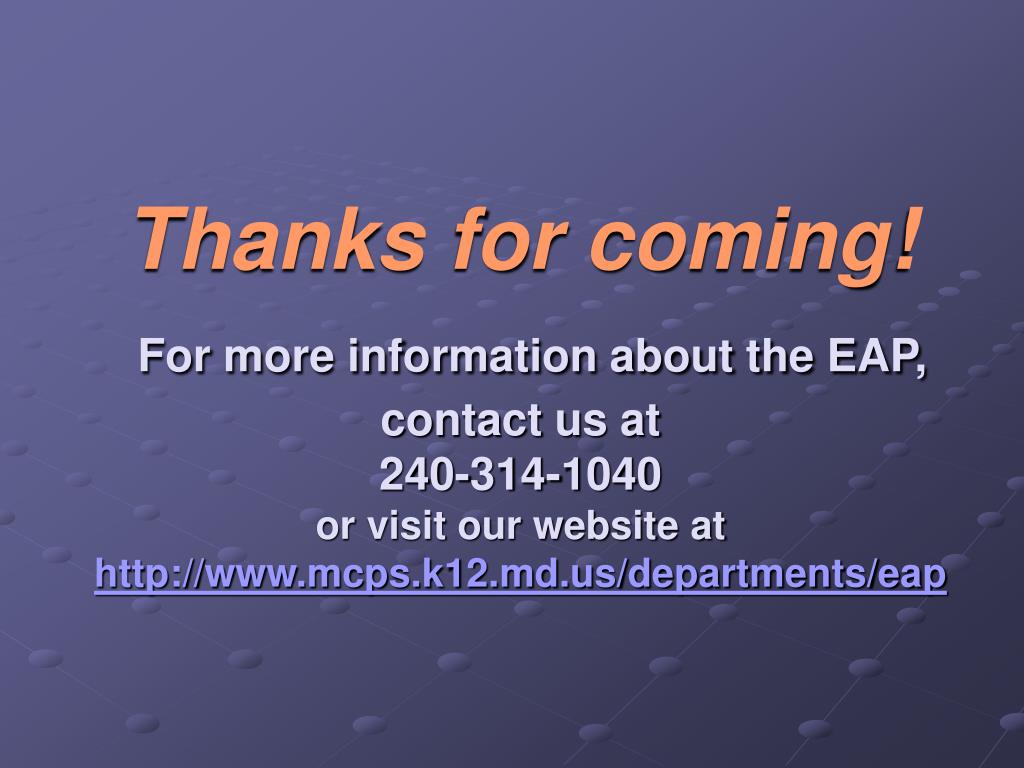 Thanks for coming!

For more information about the EAP, contact us at
240-314-1040
or visit our website at
http://www.mcps.k12.md.us/departments/eap